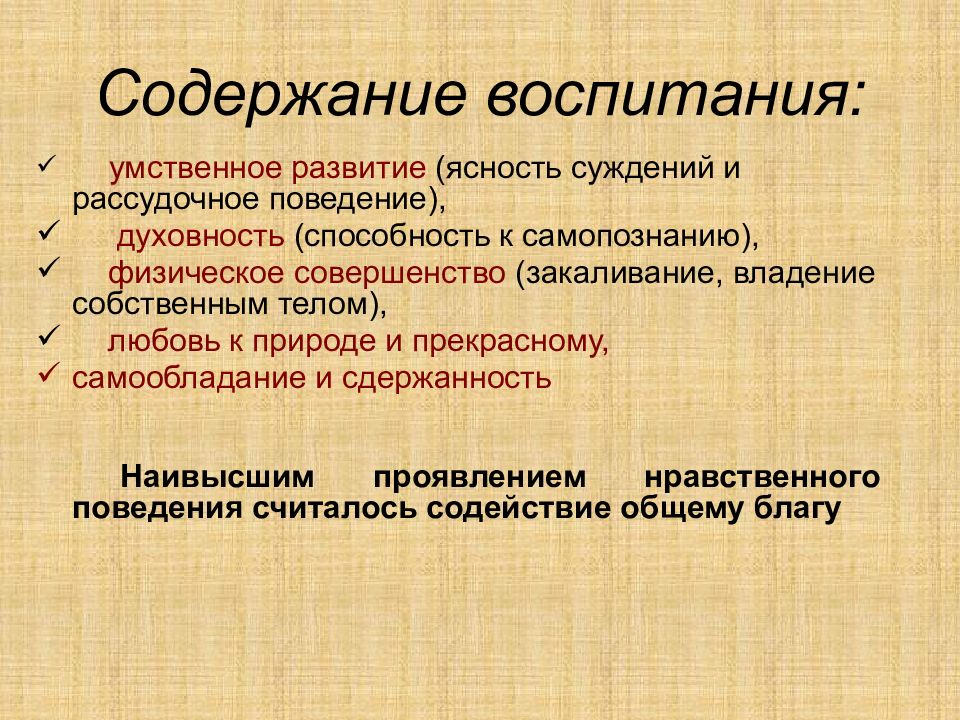 Содержание воспитания:

✓ умственное развитие (ясность суждений и рассудочное поведение),
✓ духовность (способность к самопознанию),
✓ физическое совершенство (закаливание, владение собственным телом),
✓ любовь к природе и прекрасному,
✓ самообладание и сдержанность

Наивысшим проявлением нравственного поведения считалось содействие общему благу